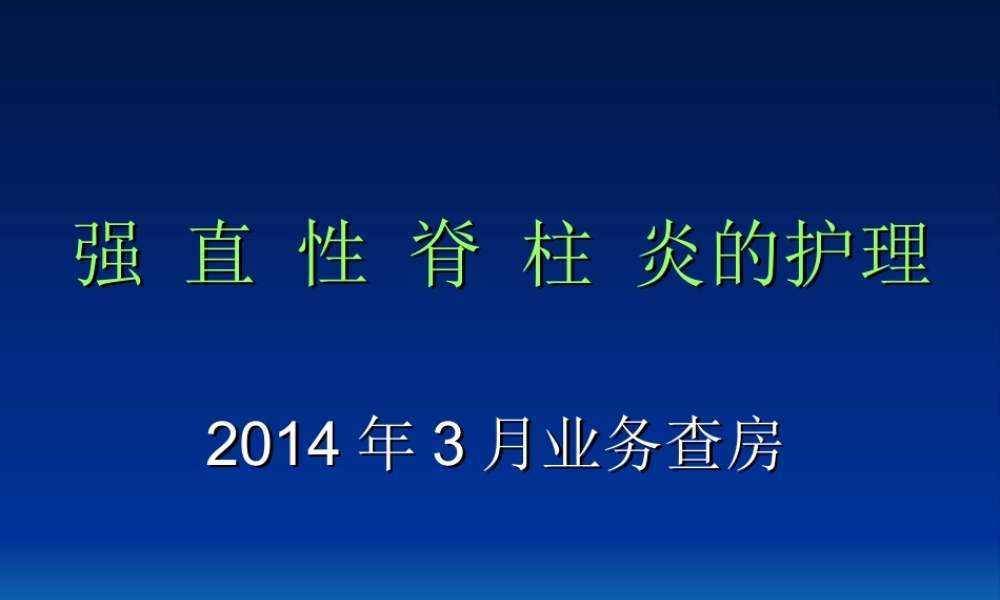 强 直 性 脊 柱 炎的护理

2014 年 3 月业务查房